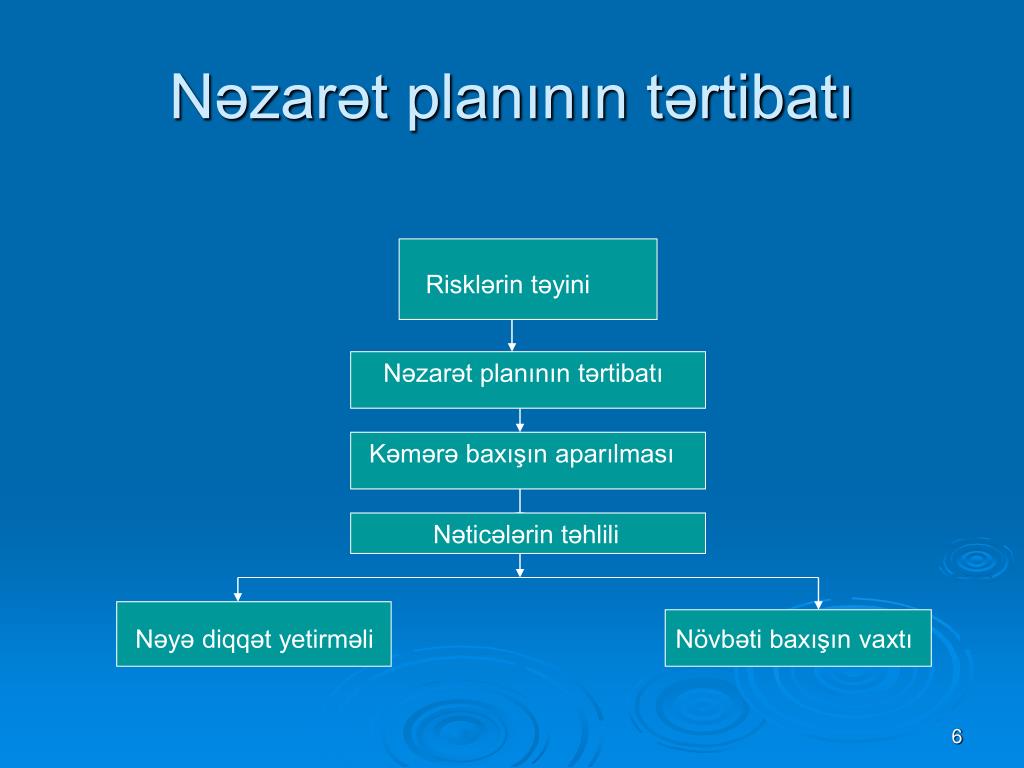 Nəzarət planının tərtibatı

Risklərin təyini

Nəzarət planının tərtibatı

Kəmərə baxışın aparılması

Nəticələrin təhlili

Nəyə diqqət yetirməli

Növbəti baxışın vaxtı

6